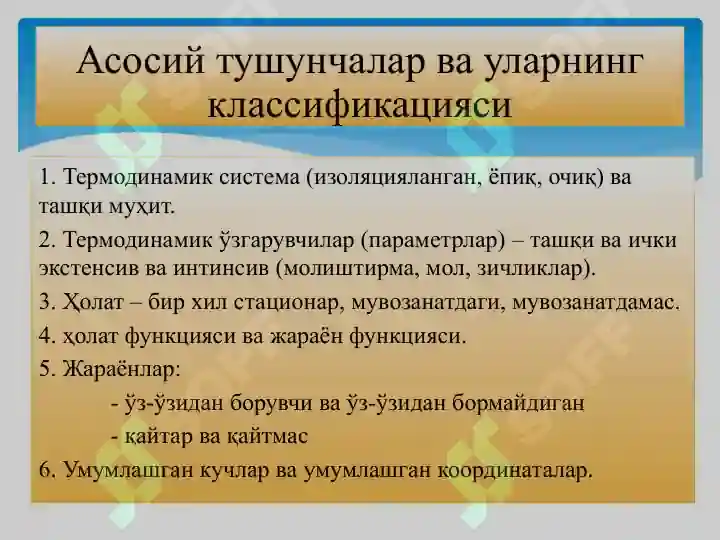 Асосий тушунчалар ва уларнинг классификацияси

1. Термодинамик система (изоляцияланган, ёпиқ, очиқ) ва ташқи муҳит.

2. Термодинамик ўзгарувчилар (параметрлар) – ташқи ва ички экстенсив ва интинсив (молиштирма, мол, зичликлар).

3. Ҳолат – бир хил стационар, мувозанатдаги, мувозанатдамас.

4. ҳолат функцияси ва жараён функцияси.

5. Жараёнлар:

- ўз-ўзидан борувчи ва ўз-ўзидан бормайдиган

- қайтар ва қайтмас

6. Умумлашган кучлар ва умумлашган координаталар.